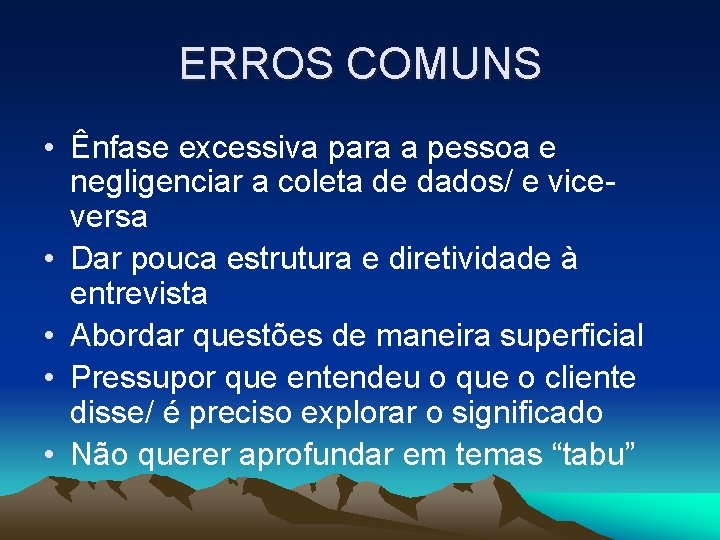 ERROS COMUNS

• Ênfase excessiva para a pessoa e negligenciar a coleta de dados/ e vice-versa
• Dar pouca estrutura e diretividade à entrevista
• Abordar questões de maneira superficial
• Pressupor que entendeu o que o cliente disse/ é preciso explorar o significado
• Não querer aprofundar em temas “tabu”